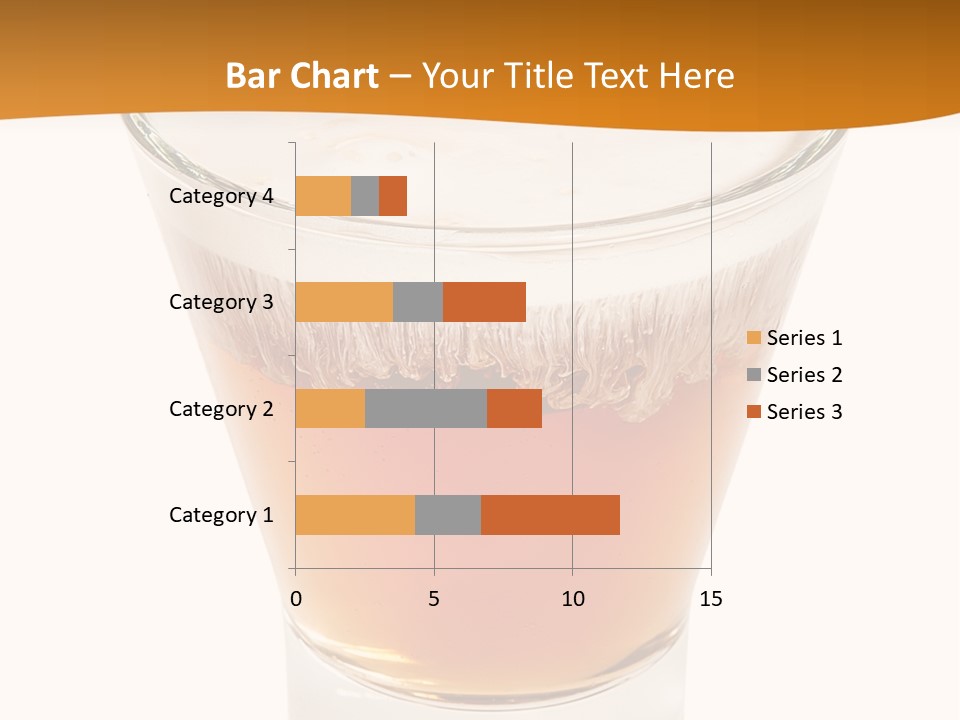 Bar Chart – Your Title Text Here

Category 4
Category 3
Category 2
Category 1

0 5 10 15

Series 1
Series 2
Series 3